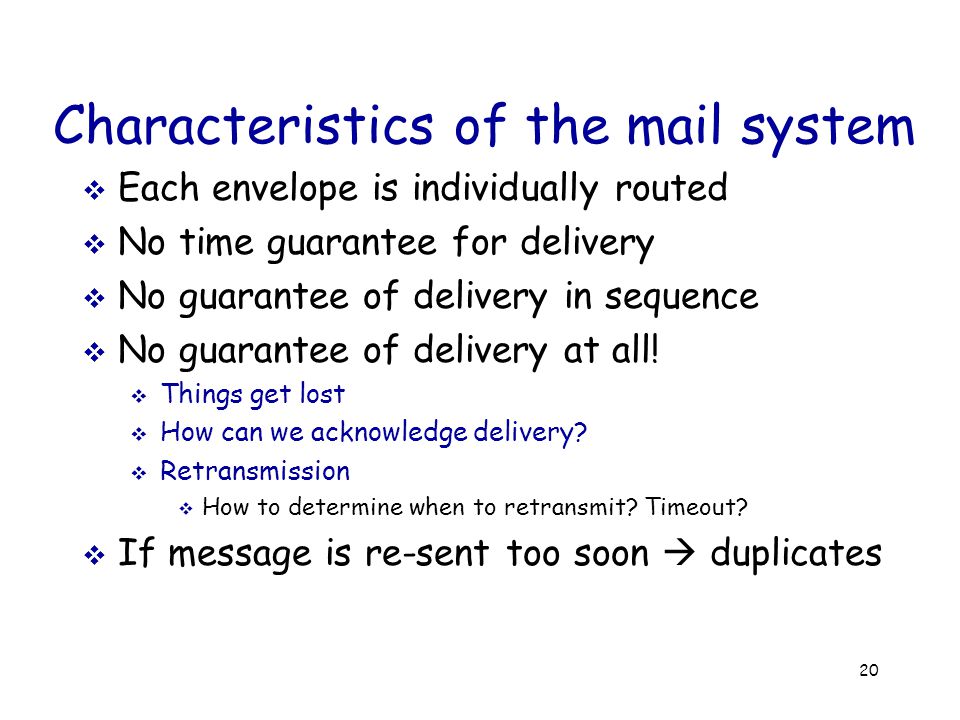 Characteristics of the mail system

❖ Each envelope is individually routed
❖ No time guarantee for delivery
❖ No guarantee of delivery in sequence
❖ No guarantee of delivery at all!
  ❖ Things get lost
  ❖ How can we acknowledge delivery?
  ❖ Retransmission
    ❖ How to determine when to retransmit? Timeout?
❖ If message is re-sent too soon → duplicates

20